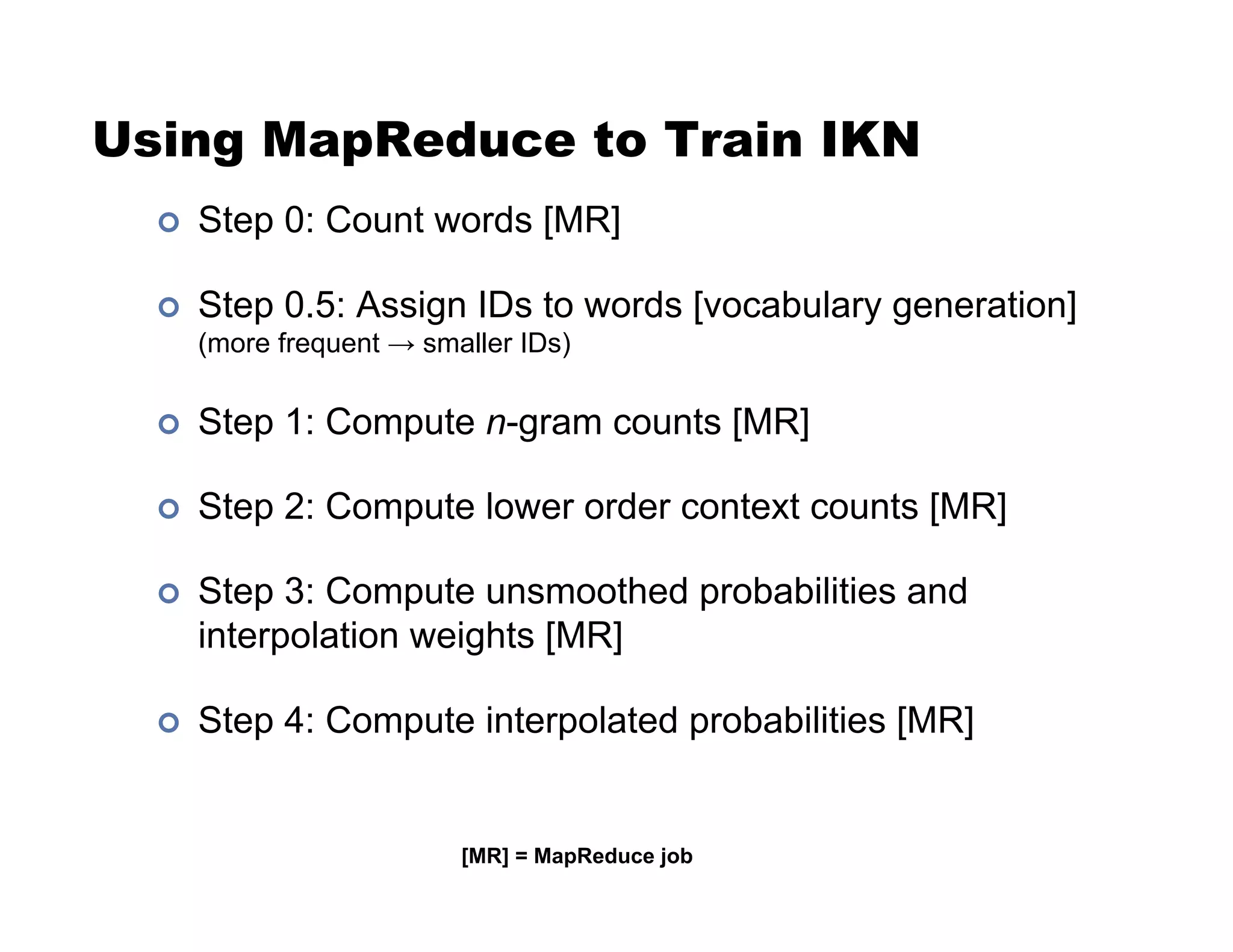 Using MapReduce to Train IKN

Step 0: Count words [MR]

Step 0.5: Assign IDs to words [vocabulary generation] (more frequent → smaller IDs)

Step 1: Compute n-gram counts [MR]

Step 2: Compute lower order context counts [MR]

Step 3: Compute unsmoothed probabilities and interpolation weights [MR]

Step 4: Compute interpolated probabilities [MR]

[MR] = MapReduce job